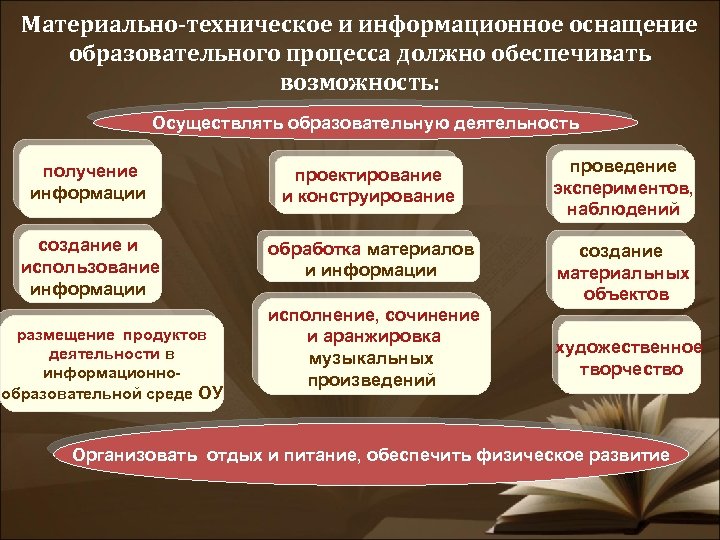 Материально-техническое и информационное оснащение образовательного процесса должно обеспечивать возможность:

Осуществлять образовательную деятельность

получение информации

создание и использование информации

размещение продуктов деятельности в информационно-образовательной среде ОУ

проектирование и конструирование

обработка материалов и информации

исполнение, сочинение и аранжировка музыкальных произведений

проведение экспериментов, наблюдений

создание материальных объектов

художественное творчество

Организовать отдых и питание, обеспечить физическое развитие